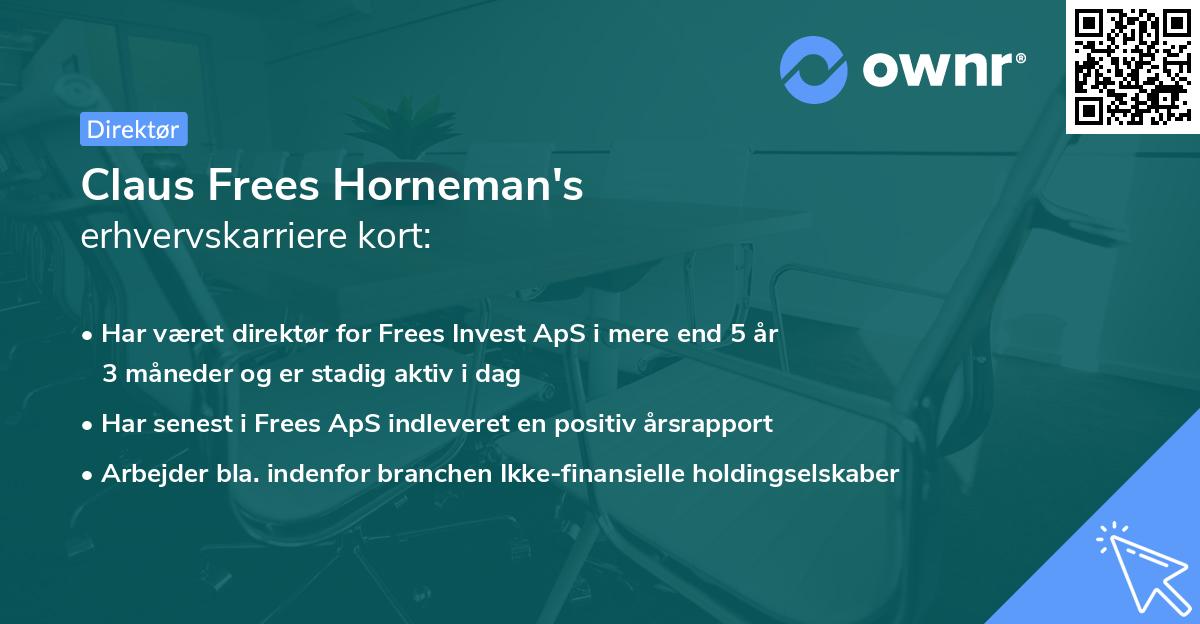 ownr®

Direktør

Claus Frees Horneman's
erhvervskarriere kort:

• Har været direktør for Frees Invest ApS i mere end 5 år 3 måneder og er stadig aktiv i dag
• Har senest i Frees ApS indleveret en positiv årsrapport
• Arbejder bla. indenfor branchen Ikke-finansielle holdingselskaber